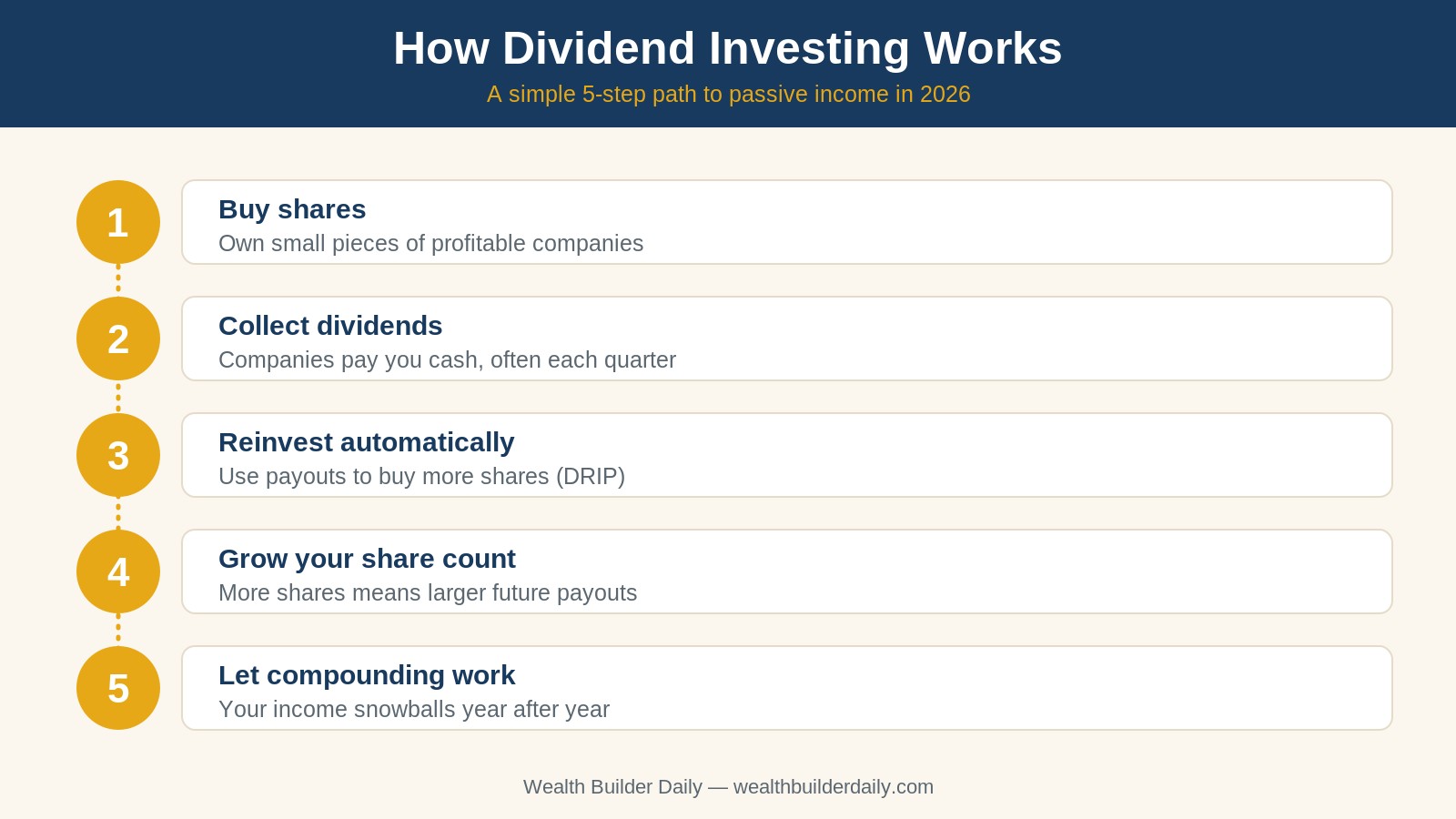 How Dividend Investing Works

A simple 5-step path to passive income in 2026

1

Buy shares

Own small pieces of profitable companies

2

Collect dividends

Companies pay you cash, often each quarter

3

Reinvest automatically

Use payouts to buy more shares (DRIP)

4

Grow your share count

More shares means larger future payouts

5

Let compounding work

Your income snowballs year after year

Wealth Builder Daily — wealthbuilderdaily.com